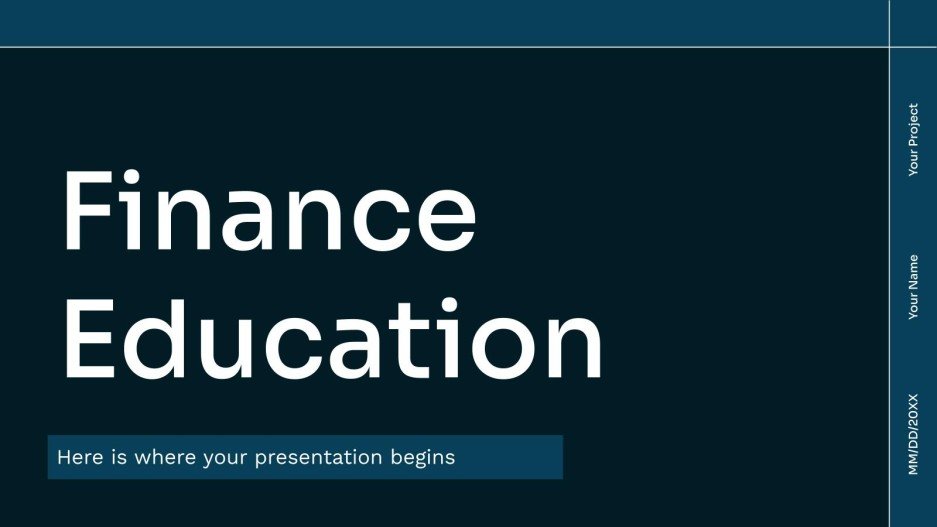 Finance Education

Here is where your presentation begins

Your Project

Your Name

MM/DD/20XX